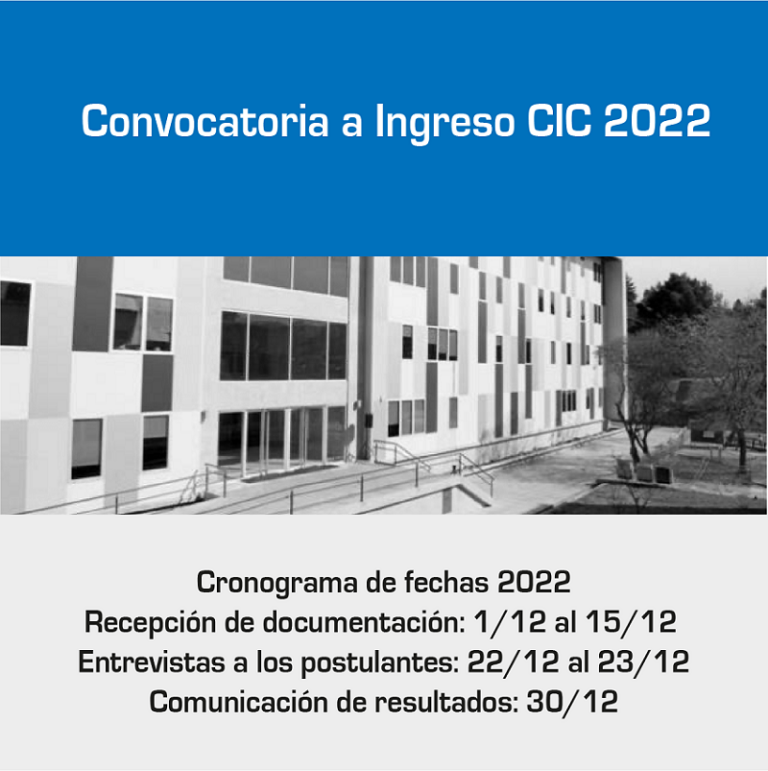 Convocatoria a Ingreso CIC 2022

Cronograma de fechas 2022
Recepción de documentación: 1/12 al 15/12
Entrevistas a los postulantes: 22/12 al 23/12
Comunicación de resultados: 30/12